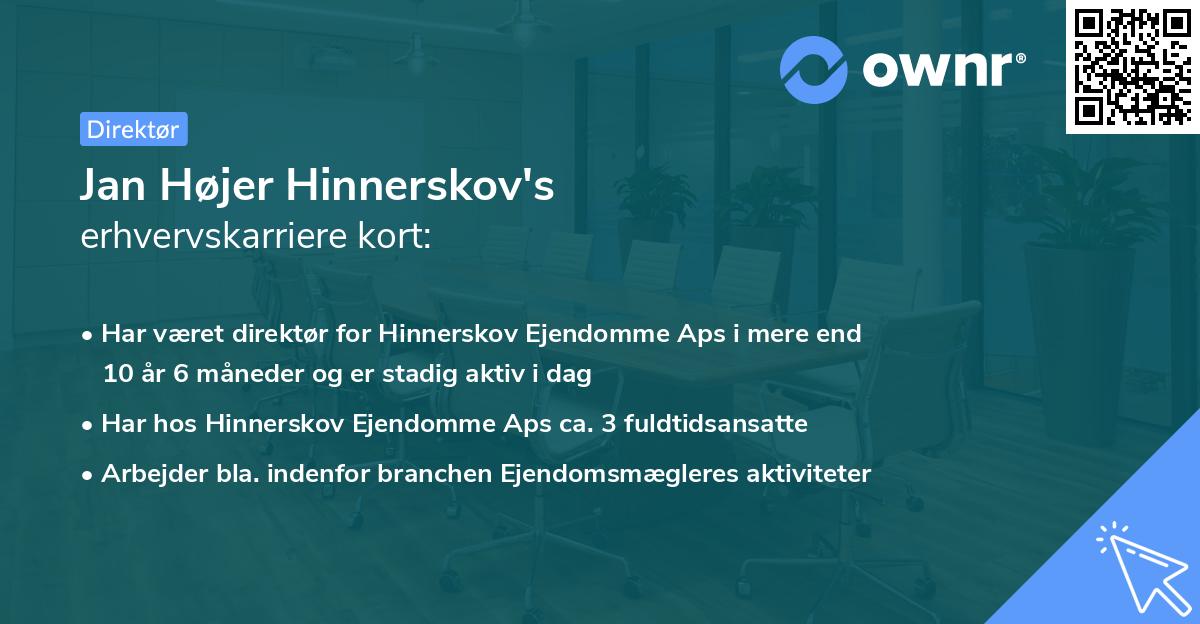 ownr®

Direktør

Jan Højer Hinnerskov's
erhvervskarriere kort:

• Har været direktør for Hinnerskov Ejendomme Aps i mere end 10 år 6 måneder og er stadig aktiv i dag
• Har hos Hinnerskov Ejendomme Aps ca. 3 fuldtidsansatte
• Arbejder bla. indenfor branchen Ejendomsmægleres aktiviteter